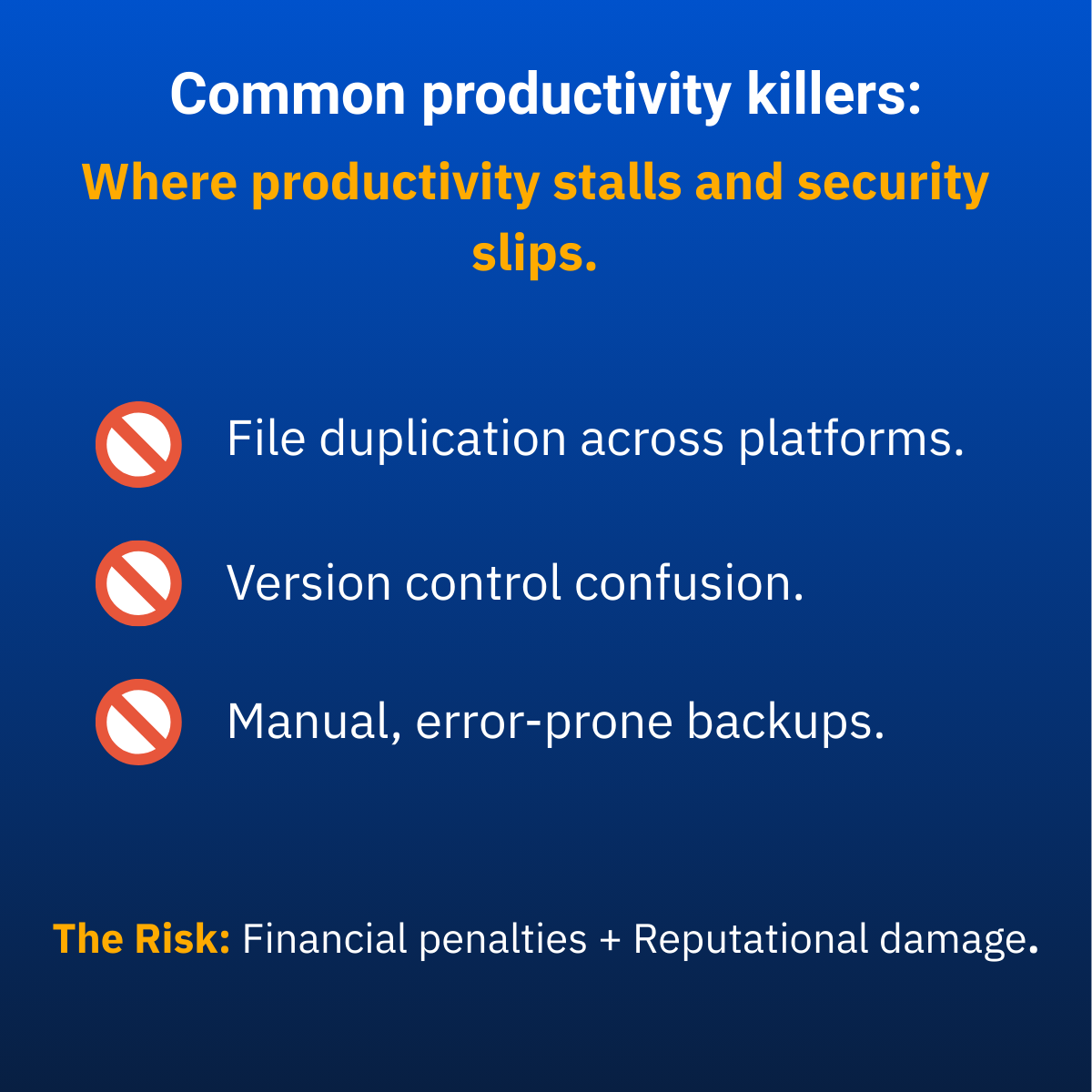 Common productivity killers:

Where productivity stalls and security slips.

File duplication across platforms.

Version control confusion.

Manual, error-prone backups.

The Risk: Financial penalties + Reputational damage.